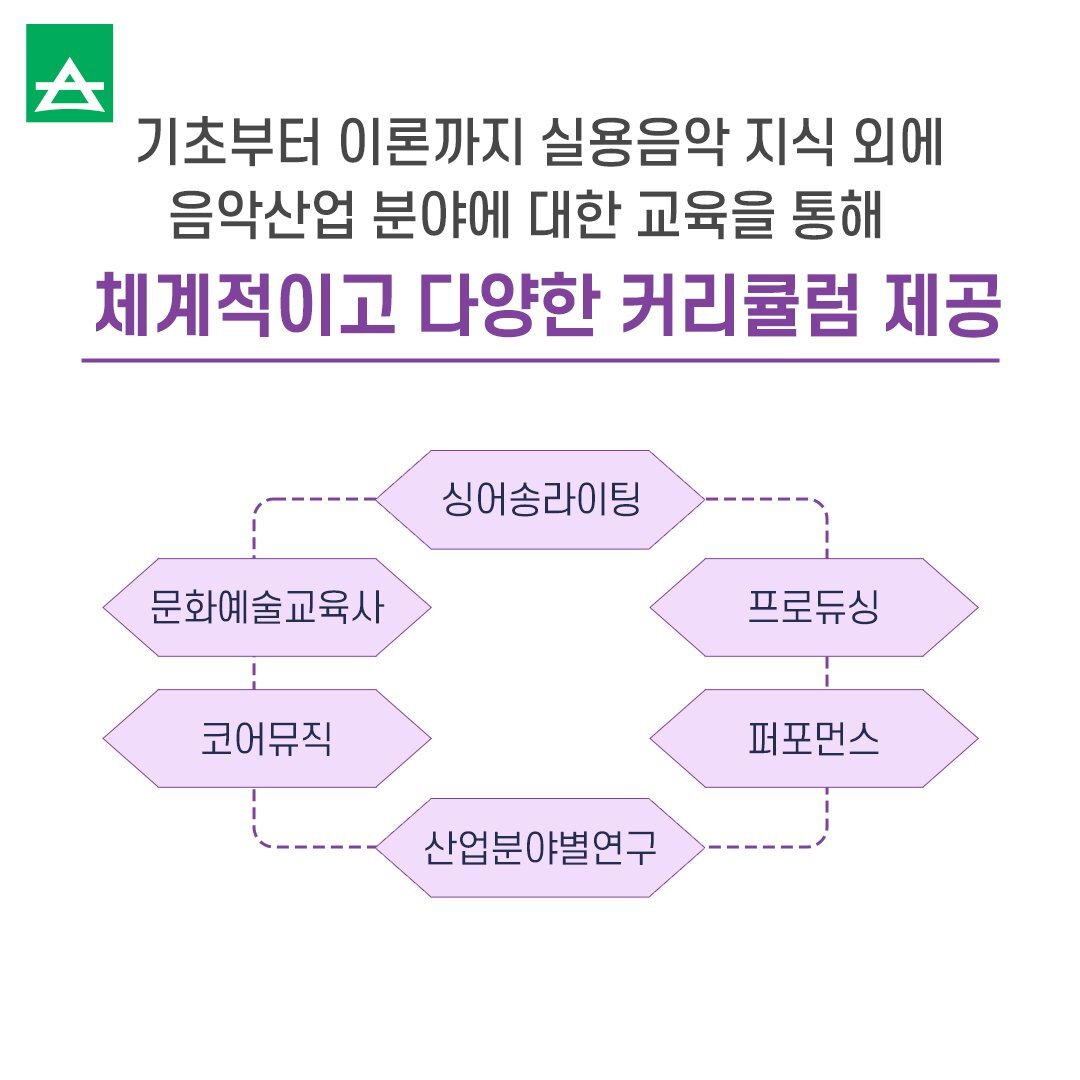 기초부터 이론까지 실용음악 지식 외에
음악산업 분야에 대한 교육을 통해

체계적이고 다양한 커리큘럼 제공

싱어송라이팅

문화예술교육사

프로듀싱

코어뮤직

퍼포먼스

산업분야별연구